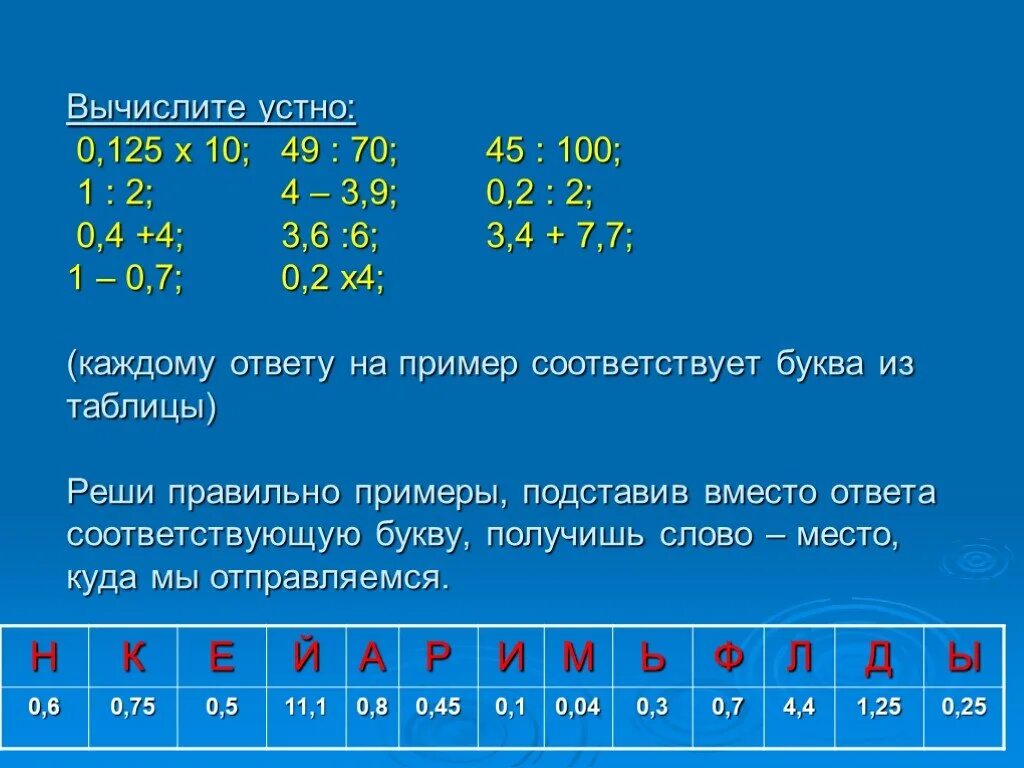 Вычислите устно:
0,125 х 10; 49 : 70; 45 : 100;
1 : 2; 4 – 3,9; 0,2 : 2;
0,4 +4; 3,6 :6; 3,4 + 7,7;
1 – 0,7; 0,2 х4;

(каждому ответу на пример соответствует буква из таблицы)

Реши правильно примеры, подставив вместо ответа соответствующую букву, получишь слово – место, куда мы отправляемся.

| Н | К | Е | Й | А | Р | И | М | Ь | Ф | Л | Д | Ы |
|---|---|---|---|---|---|---|---|---|---|---|---|---|
| 0,6 | 0,75 | 0,5 | 11,1 | 0,8 | 0,45 | 0,1 | 0,04 | 0,3 | 0,7 | 4,4 | 1,25 | 0,25 |